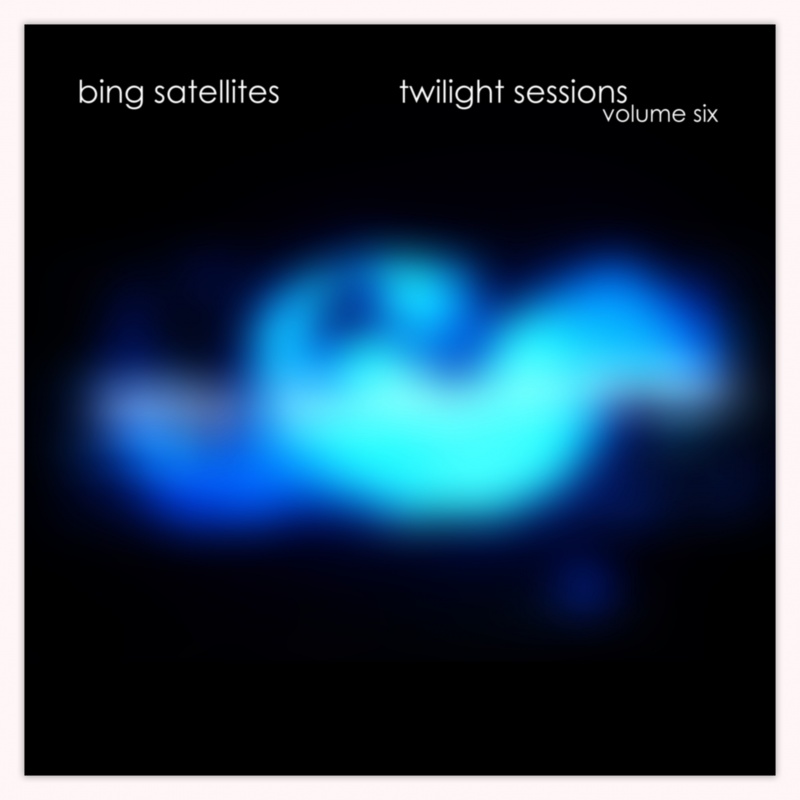 bing satellites

twilight sessions
volume six